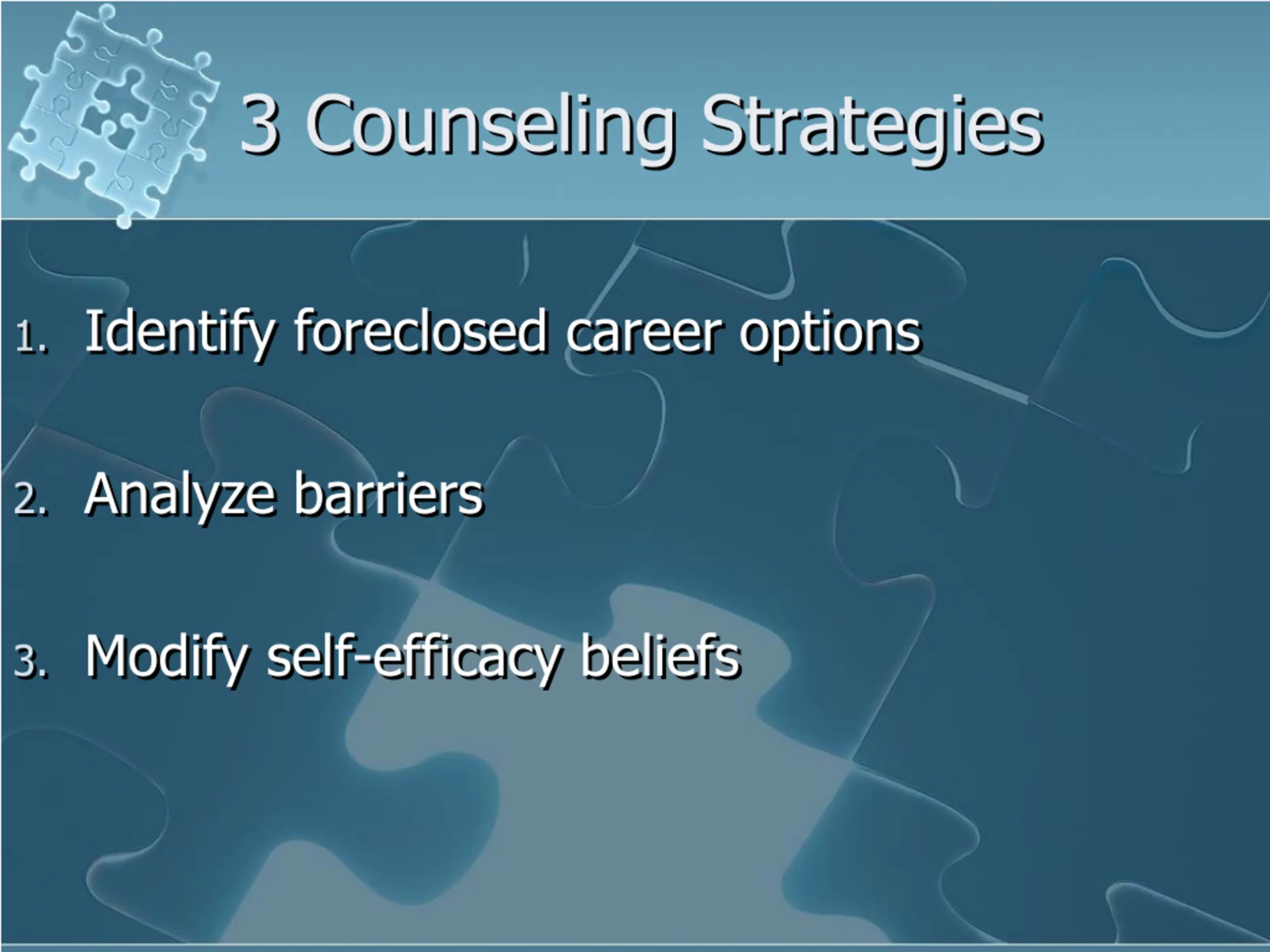 3 Counseling Strategies

1. Identify foreclosed career options

2. Analyze barriers

3. Modify self-efficacy beliefs